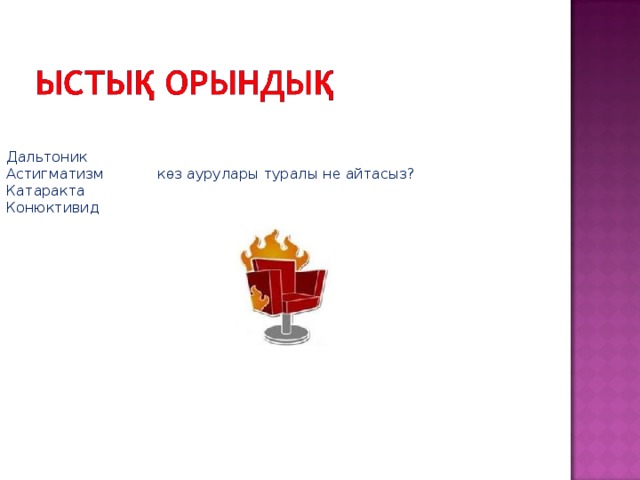 ЫСТЫҚ ОРЫНДЫҚ

Дальтоник
Астигматизм
Катаракта
Конюктивид

көз аурулары туралы не айтасыз?